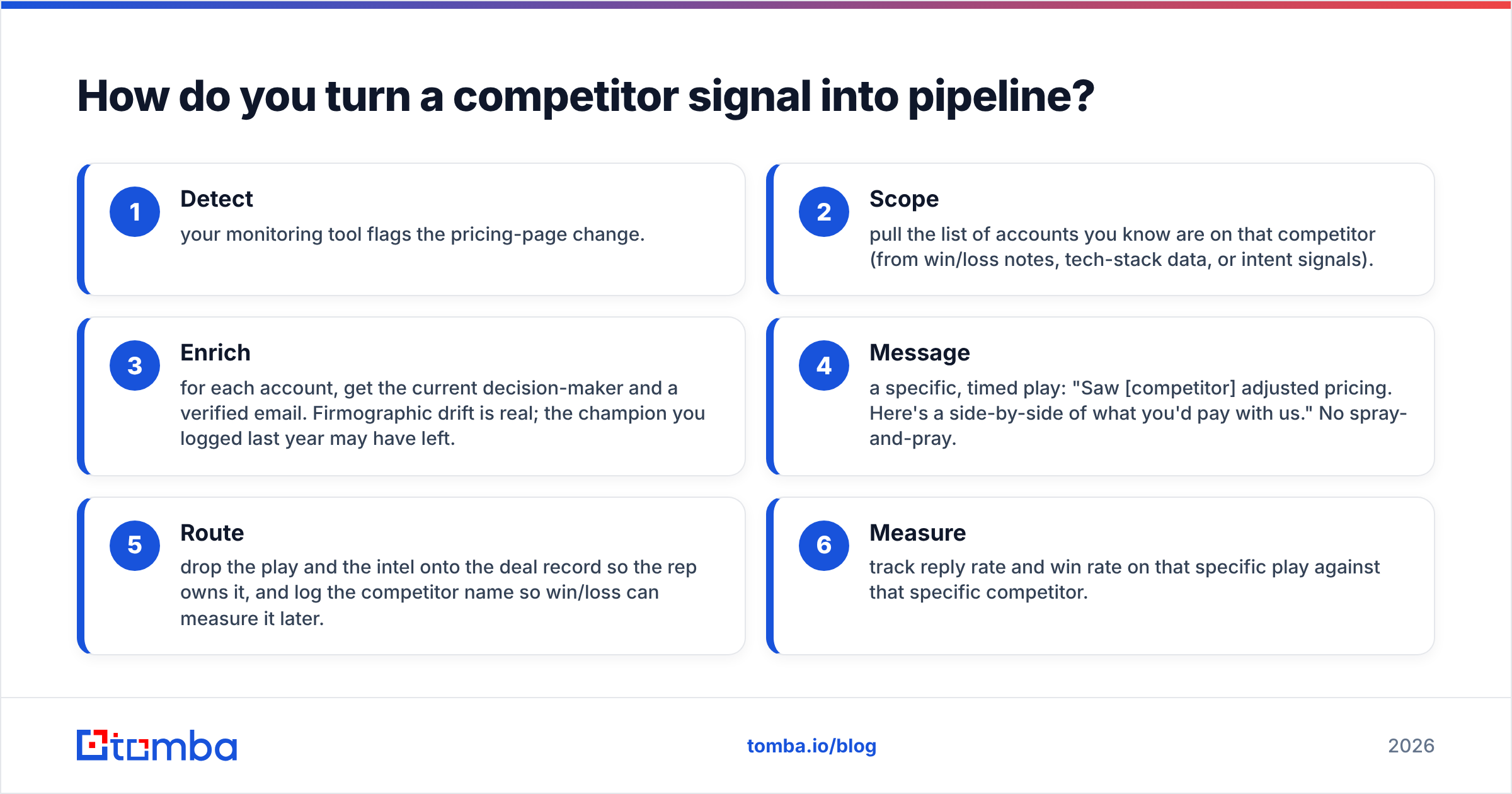 How do you turn a competitor signal into pipeline?

1
Detect
your monitoring tool flags the pricing-page change.

2
Scope
pull the list of accounts you know are on that competitor (from win/loss notes, tech-stack data, or intent signals).

3
Enrich
for each account, get the current decision-maker and a verified email. Firmographic drift is real; the champion you logged last year may have left.

4
Message
a specific, timed play: "Saw [competitor] adjusted pricing. Here's a side-by-side of what you'd pay with us." No spray-and-pray.

5
Route
drop the play and the intel onto the deal record so the rep owns it, and log the competitor name so win/loss can measure it later.

6
Measure
track reply rate and win rate on that specific play against that specific competitor.

tomba

tomba.io/blog

2026